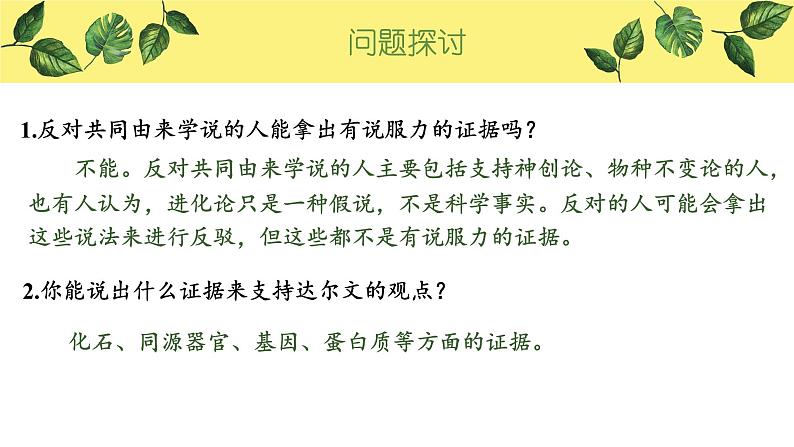 问题探讨

1.反对共同由来学说的人能拿出有说服力的证据吗？

不能。反对共同由来学说的人主要包括支持神创论、物种不变论的人，也有人认为，进化论只是一种假说，不是科学事实。反对的人可能会拿出这些说法来进行反驳，但这些都不是有说服力的证据。

2.你能说出什么证据来支持达尔文的观点？

化石、同源器官、基因、蛋白质等方面的证据。